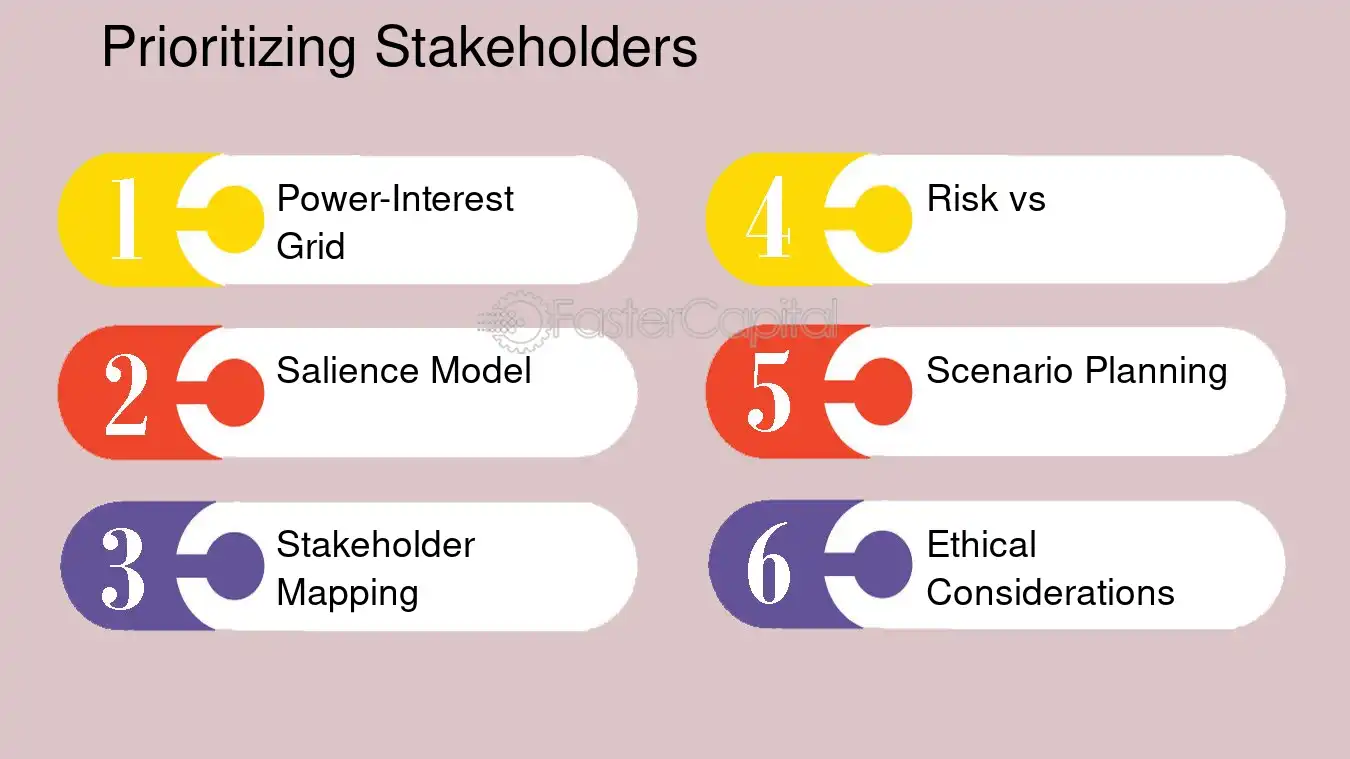 Prioritizing Stakeholders

1 Power-Interest Grid

2 Salience Model

3 Stakeholder Mapping

4 Risk vs

5 Scenario Planning

6 Ethical Considerations

FasterCapital